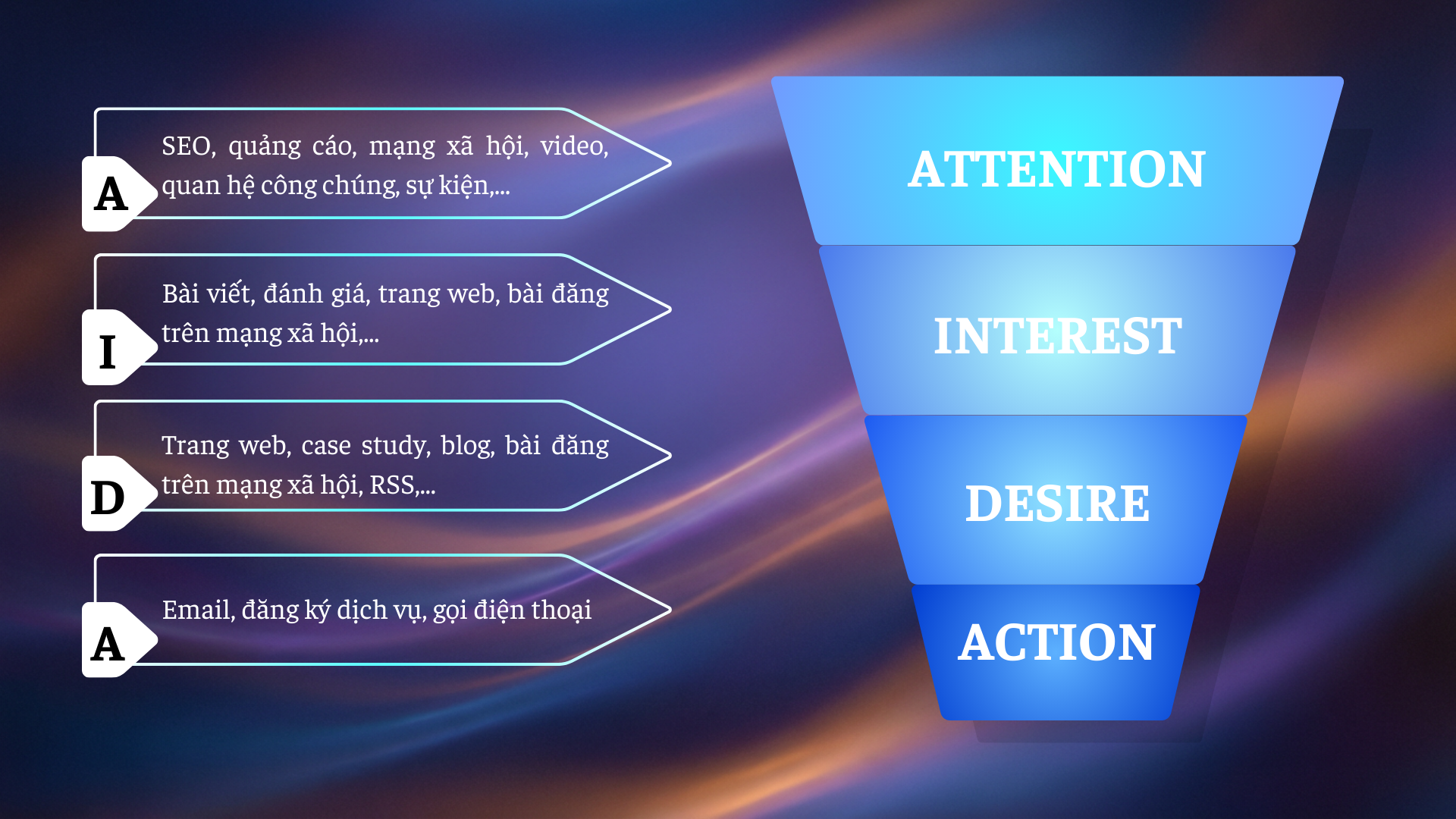 A
SEO, quảng cáo, mạng xã hội, video, quan hệ công chúng, sự kiện,...

I
Bài viết, đánh giá, trang web, bài đăng trên mạng xã hội,...

D
Trang web, case study, blog, bài đăng trên mạng xã hội, RSS,...

A
Email, đăng ký dịch vụ, gọi điện thoại

ATTENTION

INTEREST

DESIRE

ACTION